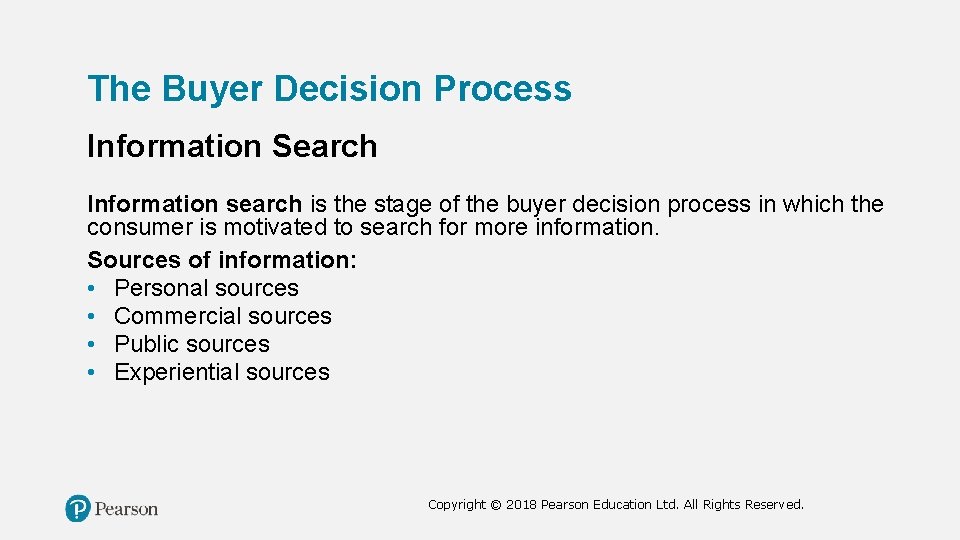 The Buyer Decision Process

Information Search

Information search is the stage of the buyer decision process in which the consumer is motivated to search for more information.

Sources of information:
• Personal sources
• Commercial sources
• Public sources
• Experiential sources

Pearson

Copyright © 2018 Pearson Education Ltd. All Rights Reserved.